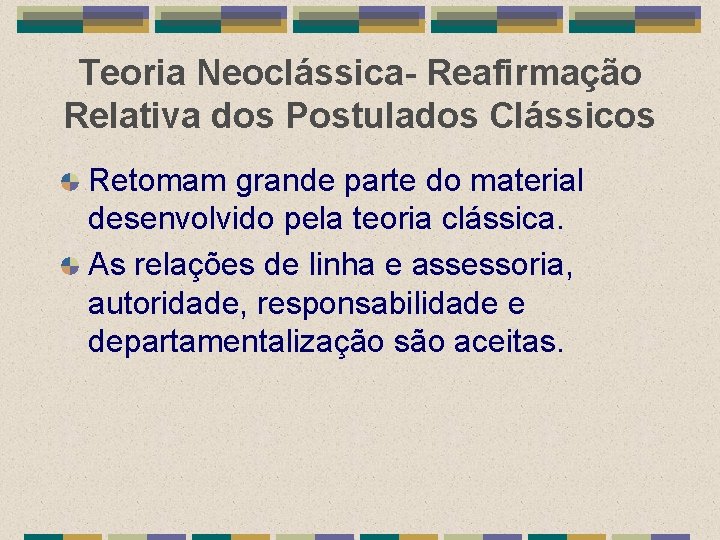 Teoria Neoclássica- Reafirmação Relativa dos Postulados Clássicos

Retomam grande parte do material desenvolvido pela teoria clássica.

As relações de linha e assessoria, autoridade, responsabilidade e departamentalização são aceitas.